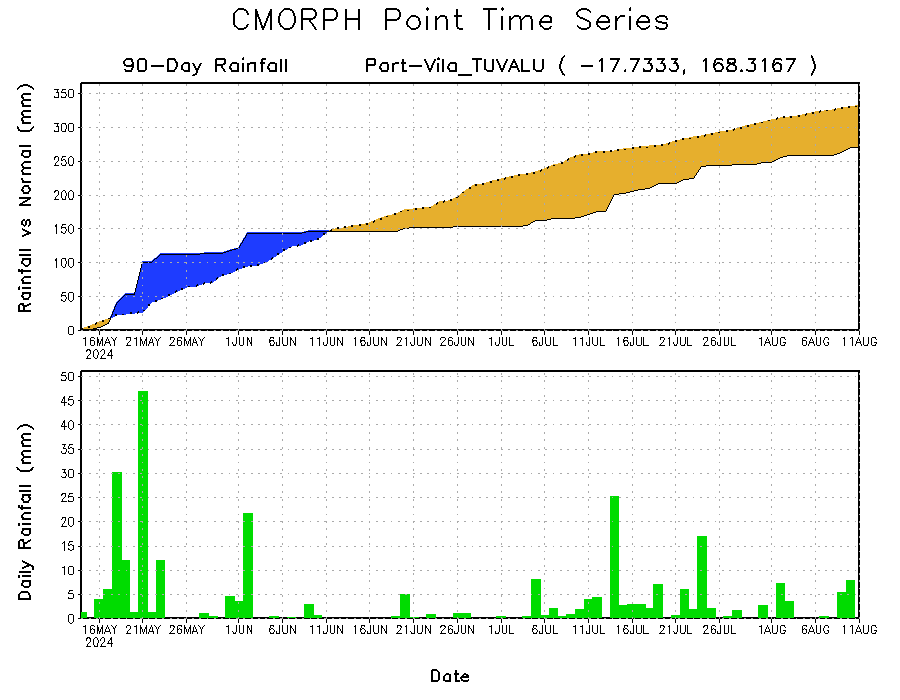 CMORPH Point Time Series

90-Day Rainfall Port-Vila_TUVALU ( -17.7333, 168.3167 )

Rainfall vs Normal (mm)

350
300
250
200
150
100
50
0

16MAY 2024 21MAY 26MAY 1JUN 6JUN 11JUN 16JUN 21JUN 26JUN 1JUL 6JUL 11JUL 16JUL 21JUL 26JUL 1AUG 6AUG 11AUG

Daily Rainfall (mm)

50
45
40
35
30
25
20
15
10
5
0

16MAY 2024 21MAY 26MAY 1JUN 6JUN 11JUN 16JUN 21JUN 26JUN 1JUL 6JUL 11JUL 16JUL 21JUL 26JUL 1AUG 6AUG 11AUG

Date